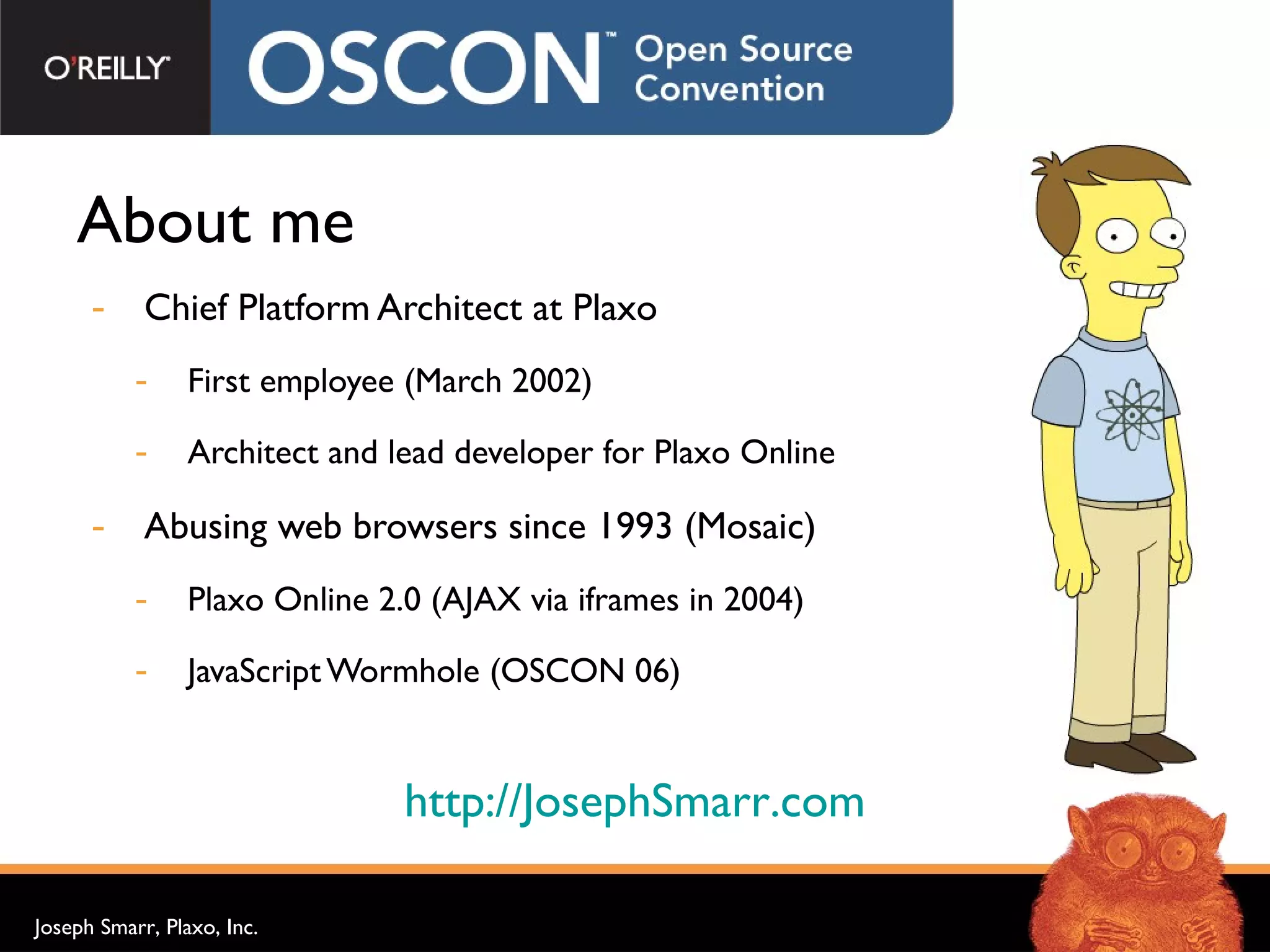 O'REILLY

OSCON™ Open Source Convention

About me

- Chief Platform Architect at Plaxo
  - First employee (March 2002)
  - Architect and lead developer for Plaxo Online
- Abusing web browsers since 1993 (Mosaic)
  - Plaxo Online 2.0 (AJAX via iframes in 2004)
  - JavaScript Wormhole (OSCON 06)

http://JosephSmarr.com

Joseph Smarr, Plaxo, Inc.